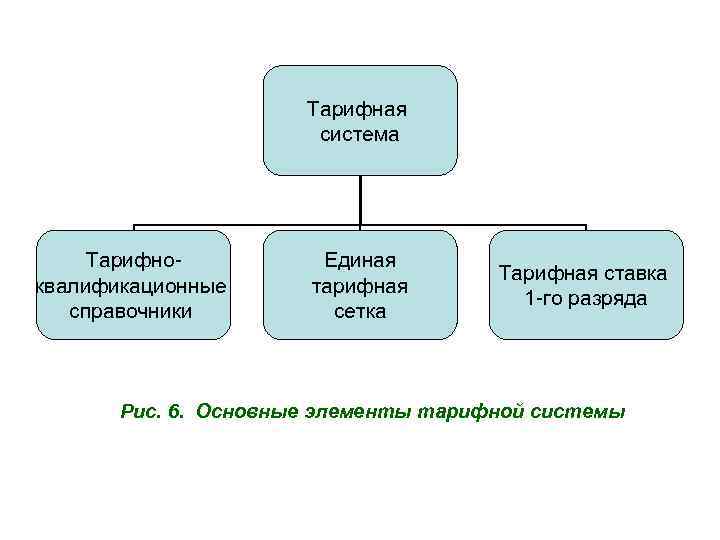 Тарифная система

Тарифно-квалификационные справочники

Единая тарифная сетка

Тарифная ставка 1-го разряда

Рис. 6. Основные элементы тарифной системы